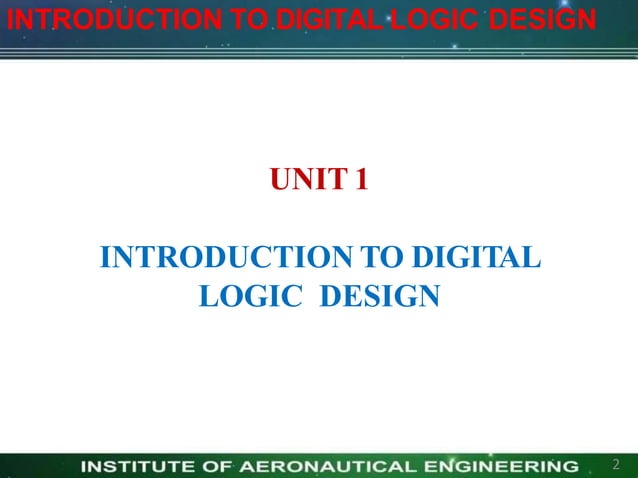 INTRODUCTION TO DIGITAL LOGIC DESIGN

UNIT 1

INTRODUCTION TO DIGITAL LOGIC DESIGN

INSTITUTE OF AERONAUTICAL ENGINEERING 2